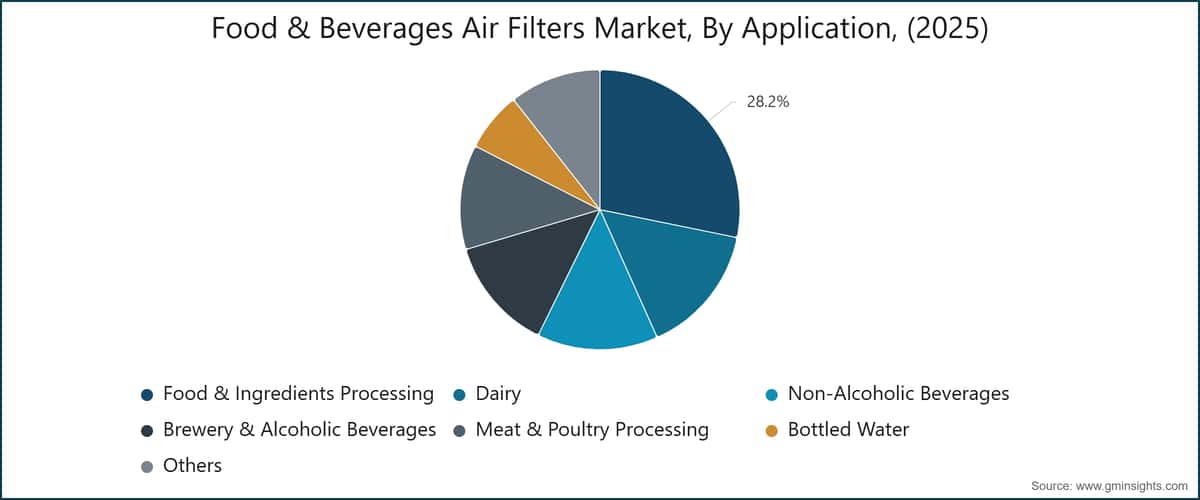 Food & Beverages Air Filters Market, By Application, (2025)

28.2%

Food & Ingredients Processing
Dairy
Non-Alcoholic Beverages
Brewery & Alcoholic Beverages
Meat & Poultry Processing
Bottled Water
Others

Source: www.gminsights.com